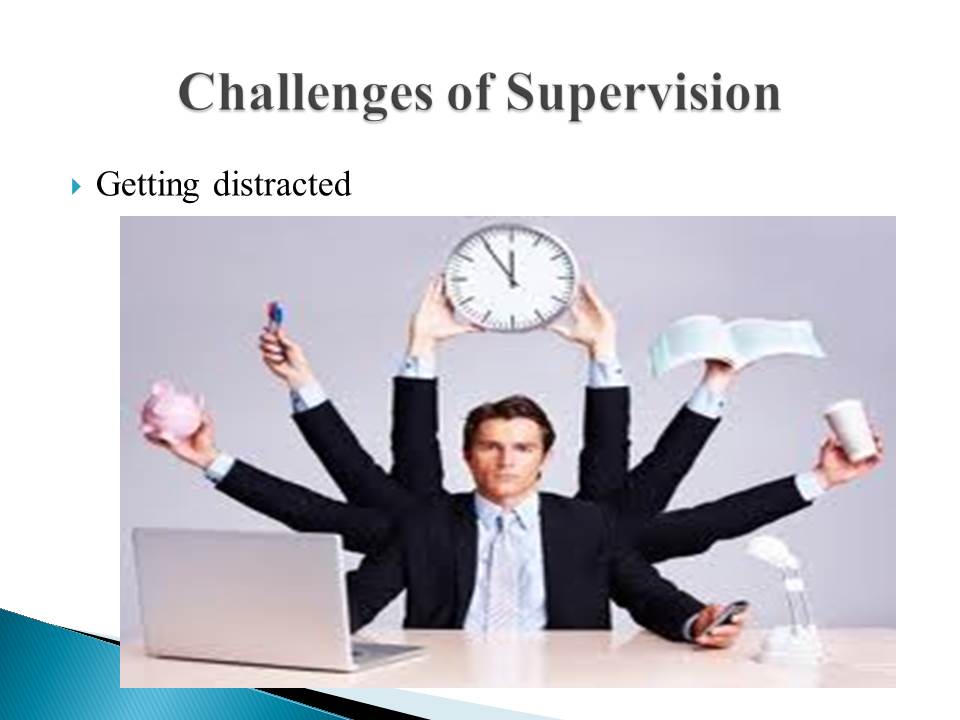 Challenges of Supervision

Getting distracted